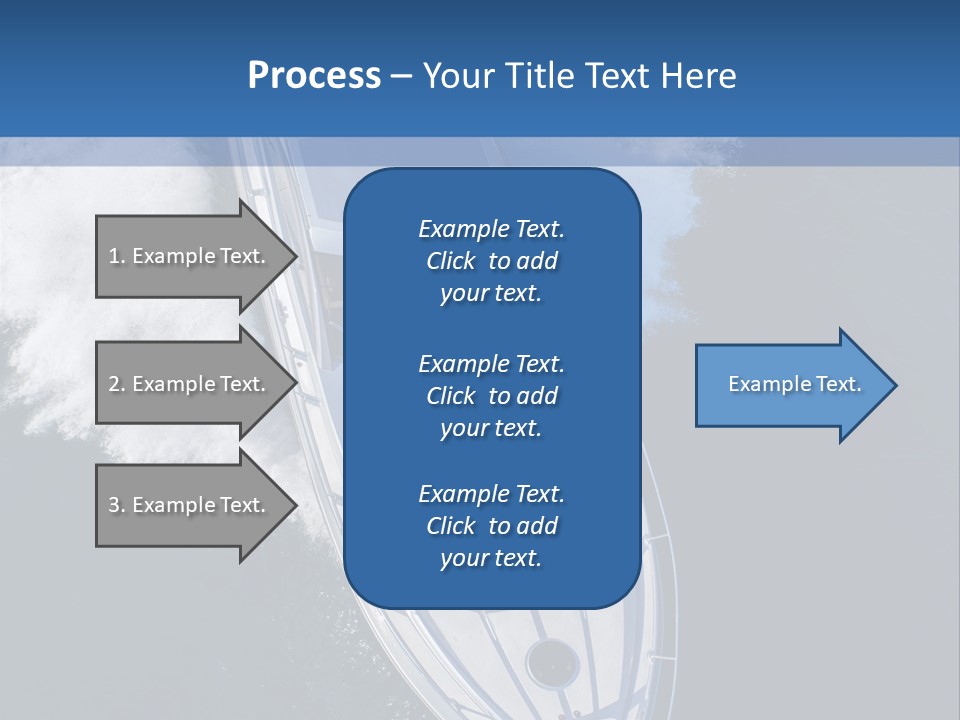 Process – Your Title Text Here

1. Example Text.

2. Example Text.

3. Example Text.

Example Text. Click to add your text.

Example Text. Click to add your text.

Example Text. Click to add your text.

Example Text.